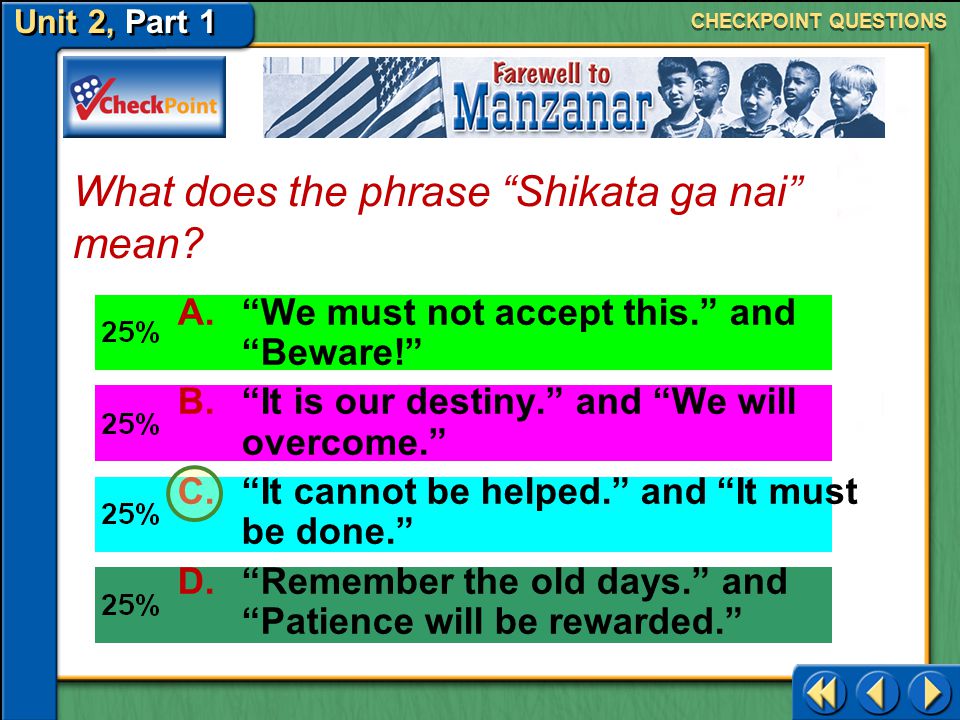 Unit 2, Part 1

CHECKPOINT QUESTIONS

CheckPoint

Farewell to Manzanar

What does the phrase “Shikata ga nai” mean?

25% A. “We must not accept this.” and “Beware!”

25% B. “It is our destiny.” and “We will overcome.”

25% C. “It cannot be helped.” and “It must be done.”

25% D. “Remember the old days.” and “Patience will be rewarded.”